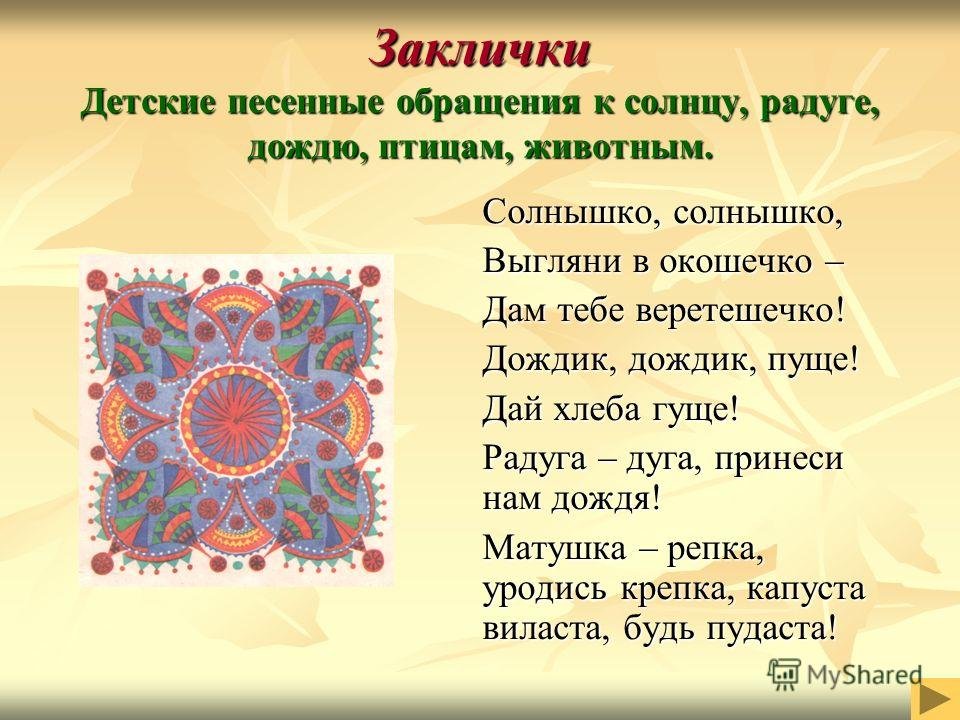 Заклички
Детские песенные обращения к солнцу, радуге, дождю, птицам, животным.

Солнышко, солнышко,
Выгляни в окошечко –
Дам тебе веретешечко!

Дождик, дождик, пуще!
Дай хлеба гуще!

Радуга – дуга, принеси нам дождя!

Матушка – репка, уродись крепка, капуста виласта, будь пудаста!

MyShared